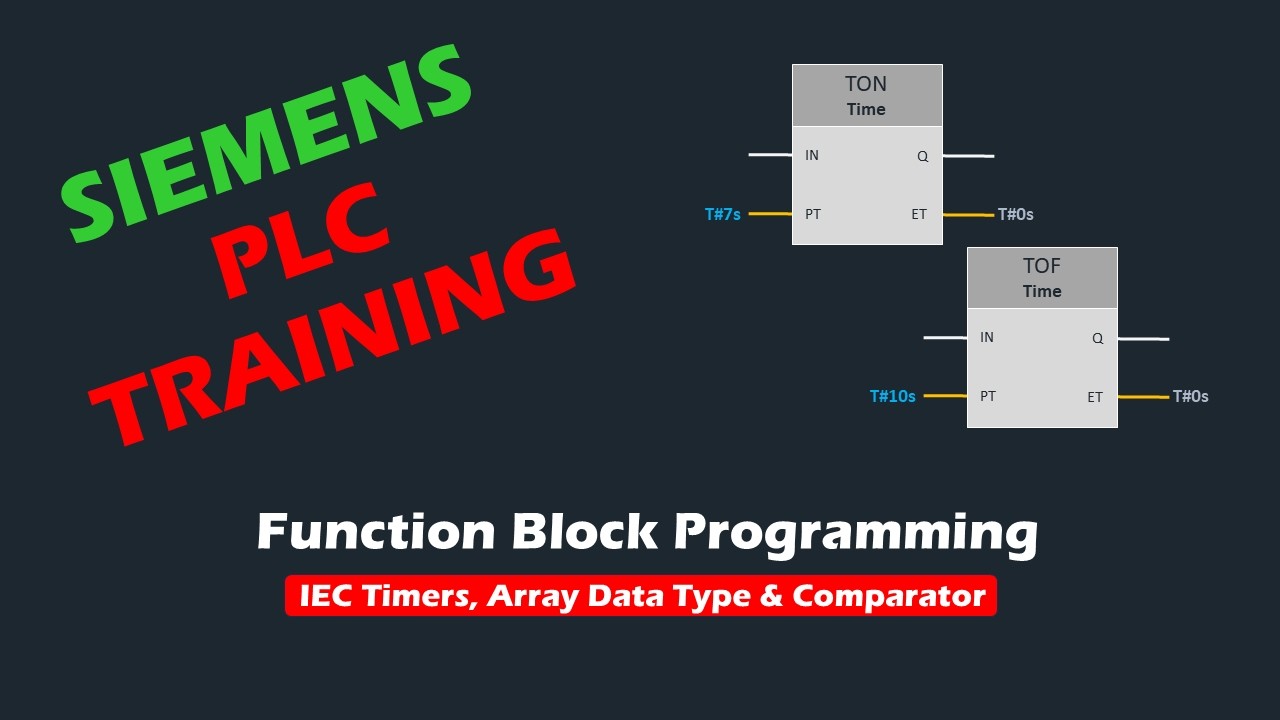 SIEMENS
PLC
TRAINING

TON
Time
IN
Q
T#7s
PT
ET
T#0s

TOF
Time
IN
Q
T#10s
PT
ET
T#0s

Function Block Programming

IEC Timers, Array Data Type & Comparator